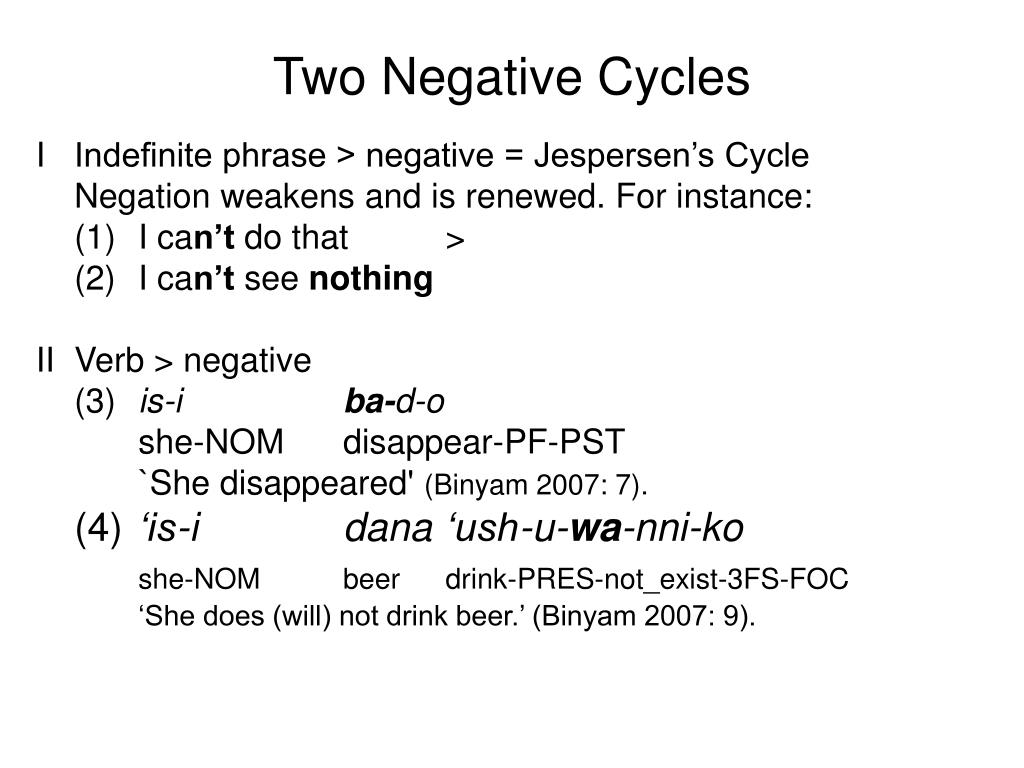 Two Negative Cycles

I Indefinite phrase > negative = Jespersen’s Cycle
Negation weakens and is renewed. For instance:
(1) I can’t do that >
(2) I can’t see nothing

II Verb > negative
(3) is-i ba-d-o
she-NOM disappear-PF-PST
`She disappeared' (Binyam 2007: 7).
(4) ‘is-i dana ‘ush-u-wa-nni-ko
she-NOM beer drink-PRES-not_exist-3FS-FOC
‘She does (will) not drink beer.’ (Binyam 2007: 9).